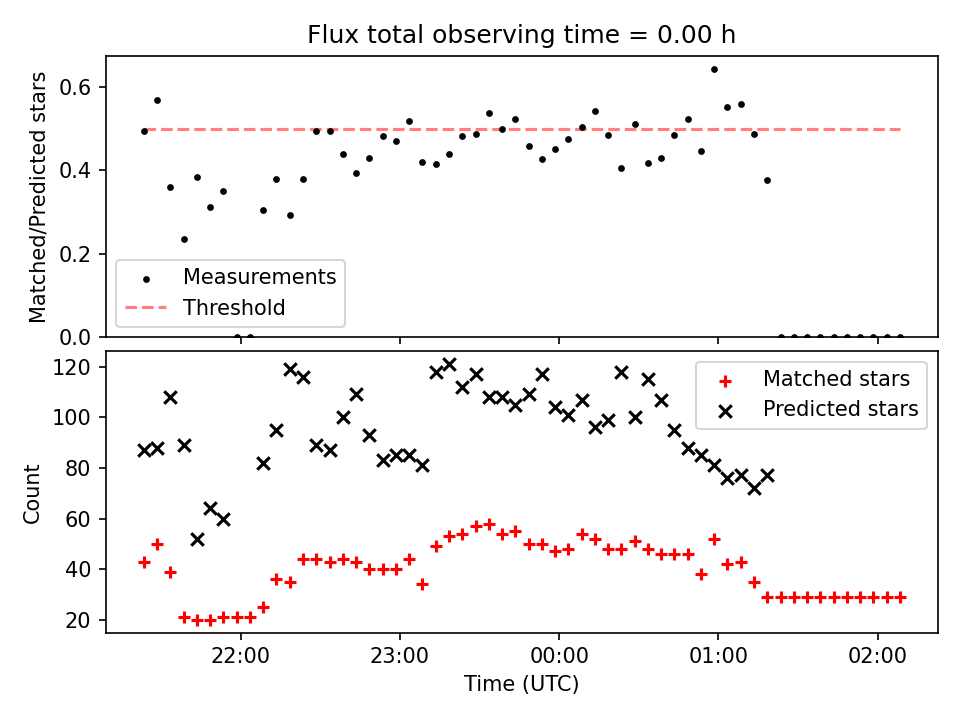 Flux total observing time = 0.00 h

Matched/Predicted stars

0.6
0.4
0.2
0.0

Measurements
Threshold

Count

120
100
80
60
40
20

Matched stars
Predicted stars

22:00
23:00
00:00
01:00
02:00

Time (UTC)